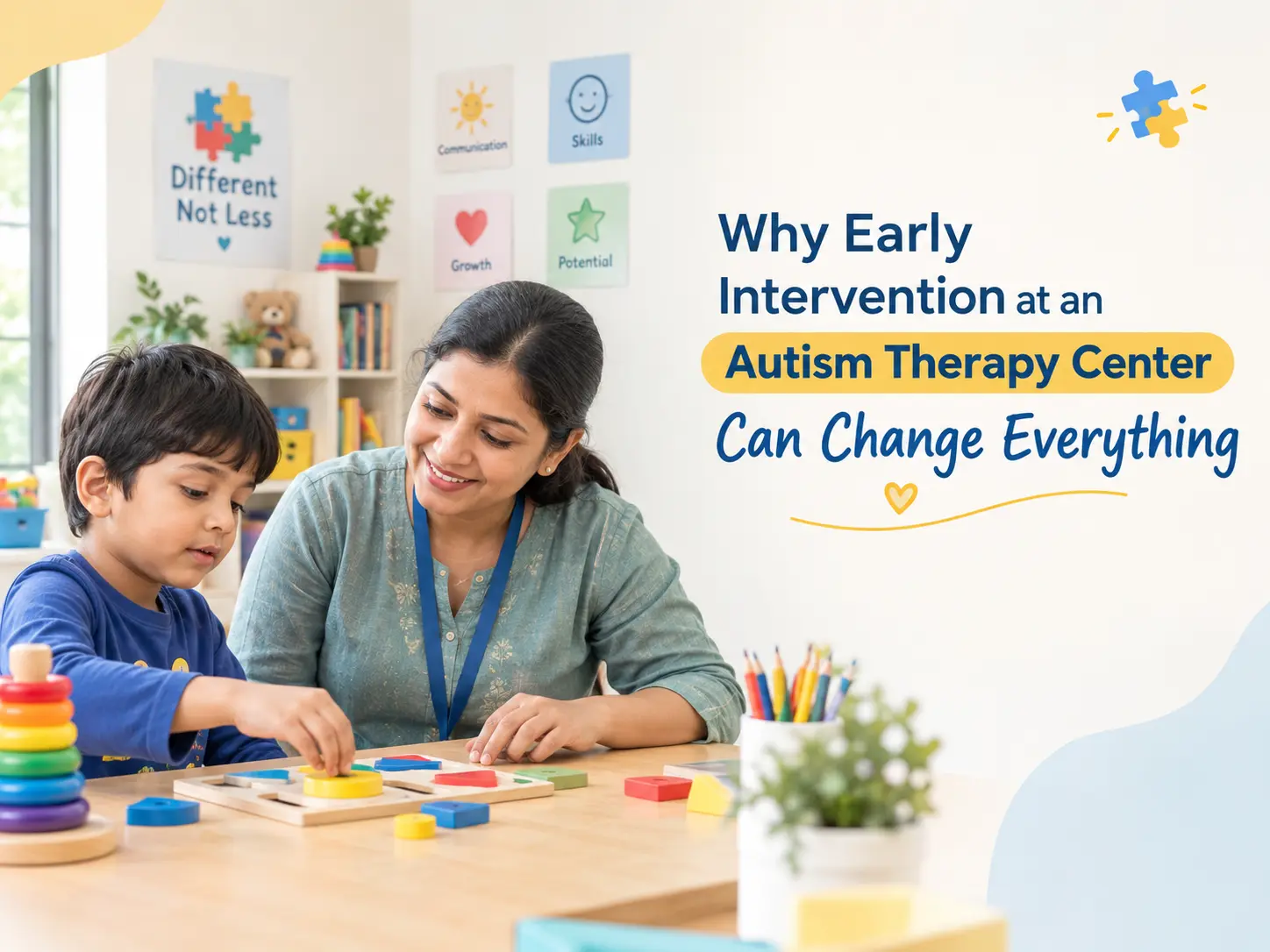 Different Not Less

Communication

Skills

Growth

Potential

Why Early Intervention at an Autism Therapy Center Can Change Everything